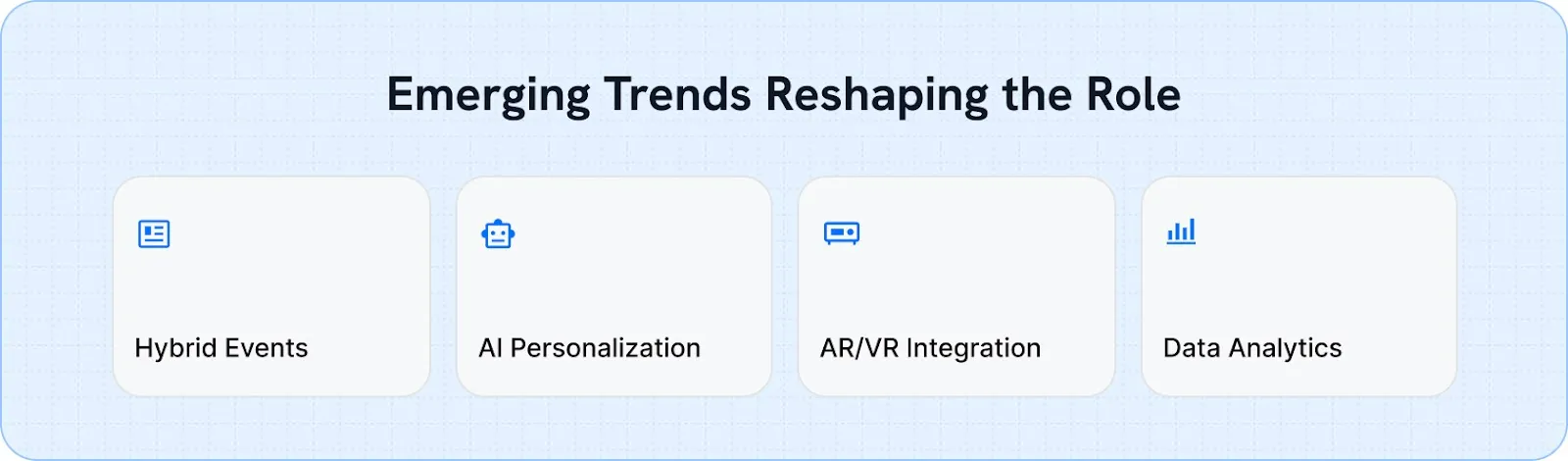 Emerging Trends Reshaping the Role

Hybrid Events

AI Personalization

AR/VR Integration

Data Analytics